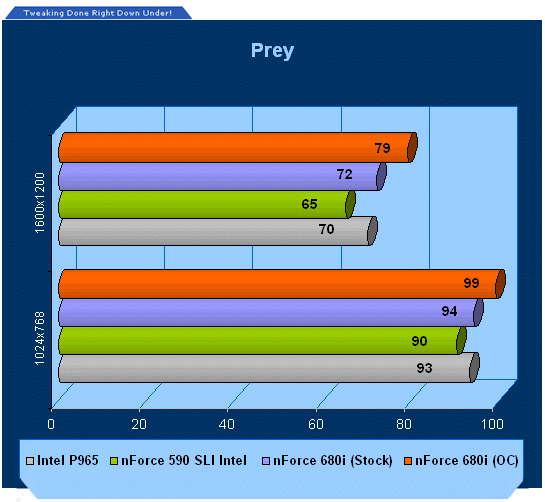 Tweaking Done Right Down Under!

Prey

1600x1200

79

72

65

70

1024x768

99

94

90

93

0 20 40 60 80 100

Intel P965 nForce 590 SLI Intel nForce 680i (Stock) nForce 680i (OC)